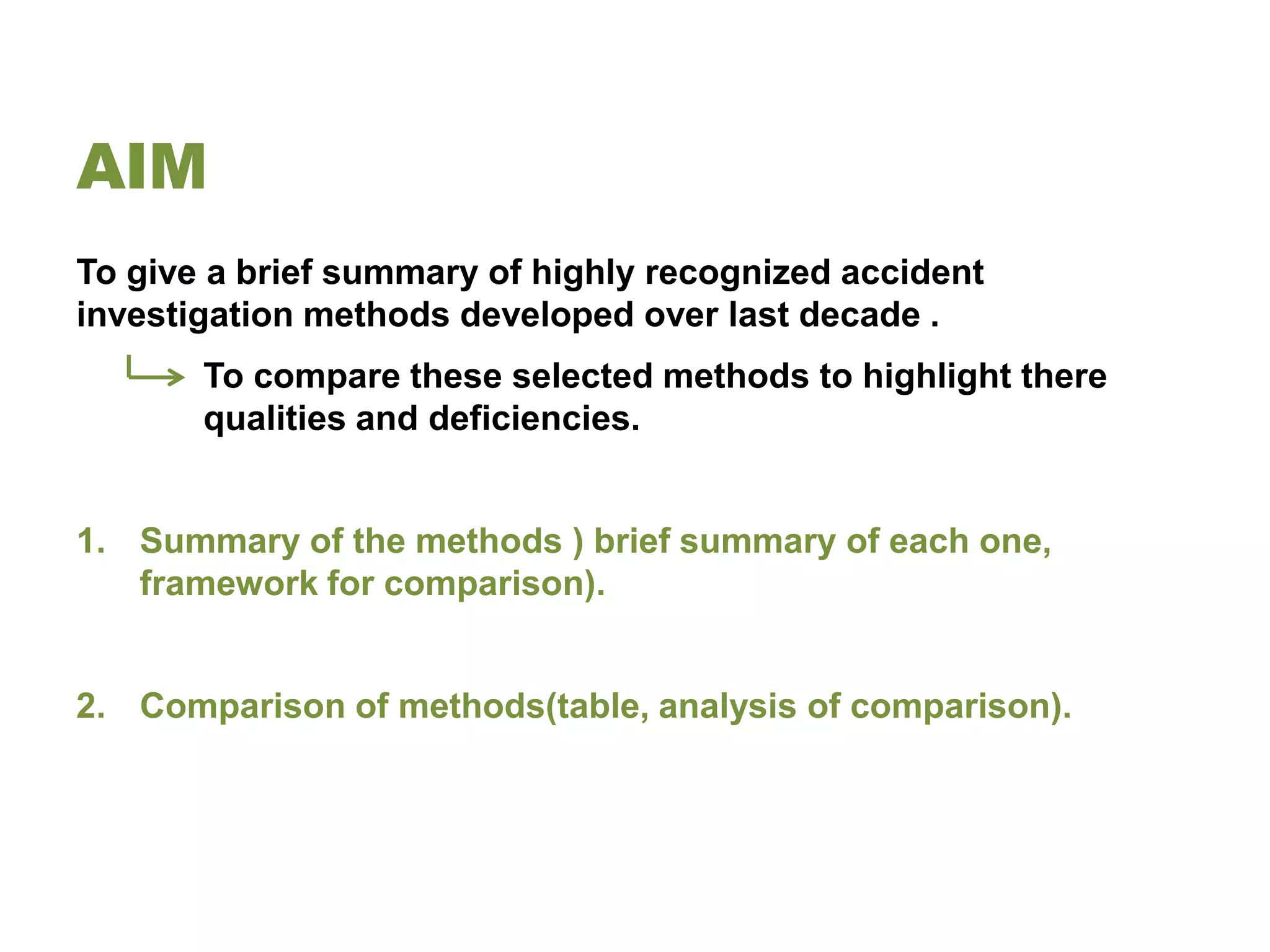 AIM

To give a brief summary of highly recognized accident investigation methods developed over last decade .

To compare these selected methods to highlight there qualities and deficiencies.

1. Summary of the methods ) brief summary of each one, framework for comparison).

2. Comparison of methods(table, analysis of comparison).